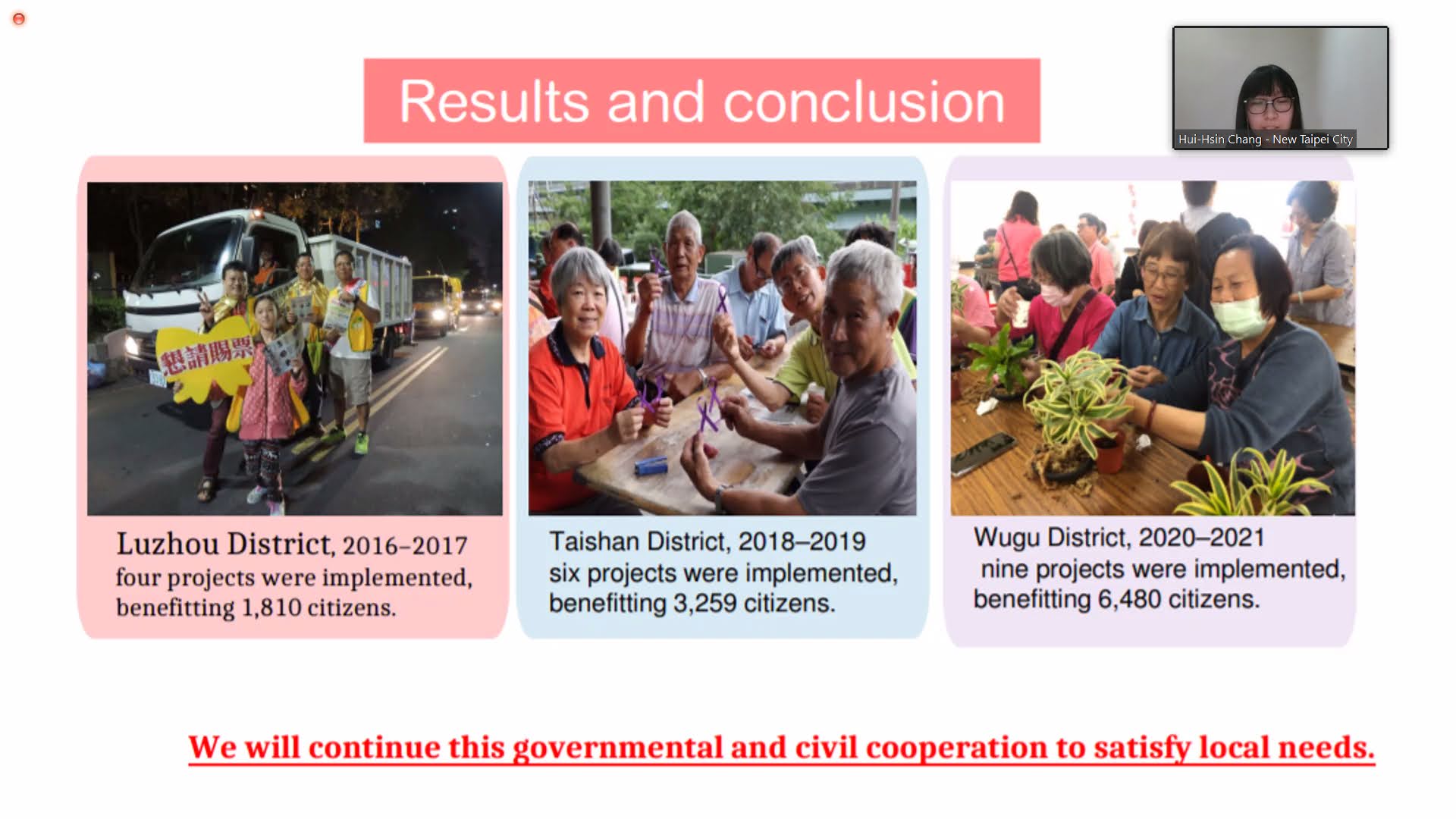 Results and conclusion

Hui-Hsin Chang - New Taipei City

懇請賜票

Luzhou District, 2016–2017
four projects were implemented, benefitting 1,810 citizens.

Taishan District, 2018–2019
six projects were implemented, benefitting 3,259 citizens.

Wugu District, 2020–2021
nine projects were implemented, benefitting 6,480 citizens.

We will continue this governmental and civil cooperation to satisfy local needs.